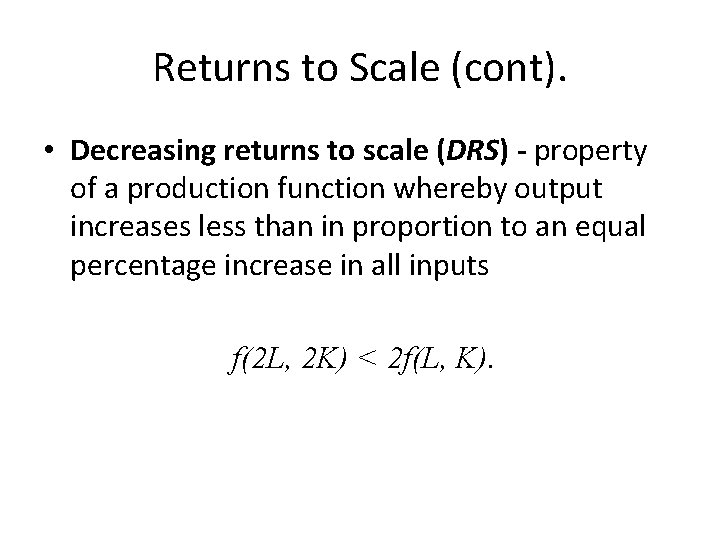 Returns to Scale (cont).

• Decreasing returns to scale (DRS) - property of a production function whereby output increases less than in proportion to an equal percentage increase in all inputs

$f(2L, 2K) < 2f(L, K)$.